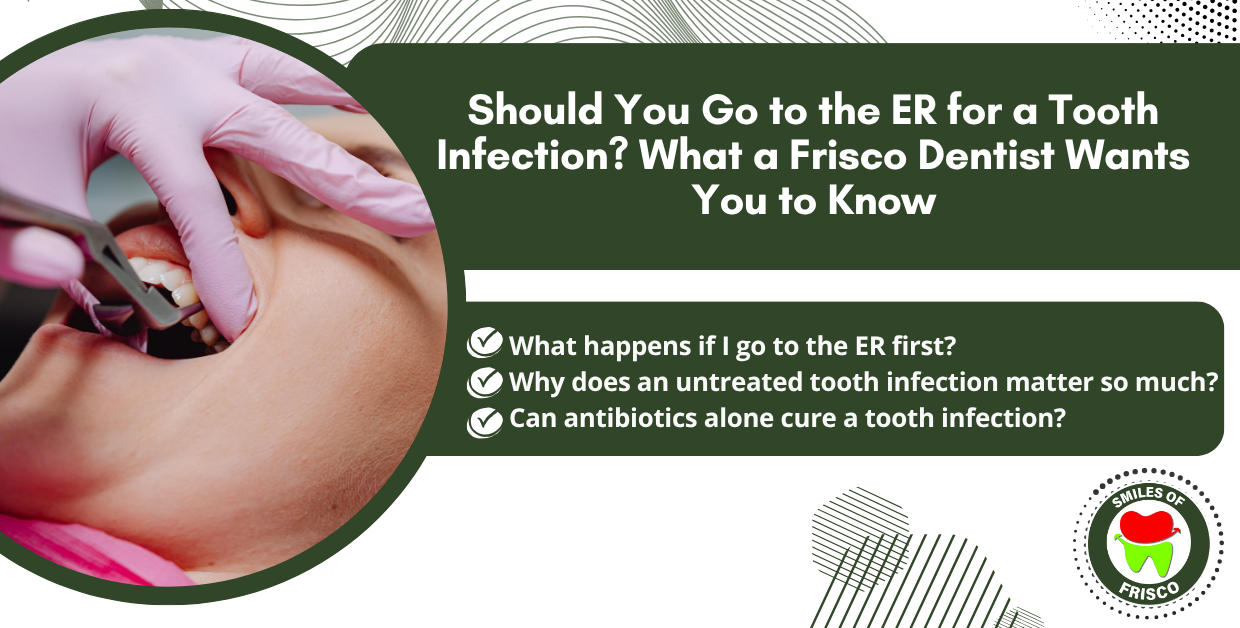 Should You Go to the ER for a Tooth Infection? What a Frisco Dentist Wants You to Know

What happens if I go to the ER first?
Why does an untreated tooth infection matter so much?
Can antibiotics alone cure a tooth infection?

SMILES OF
FRISCO